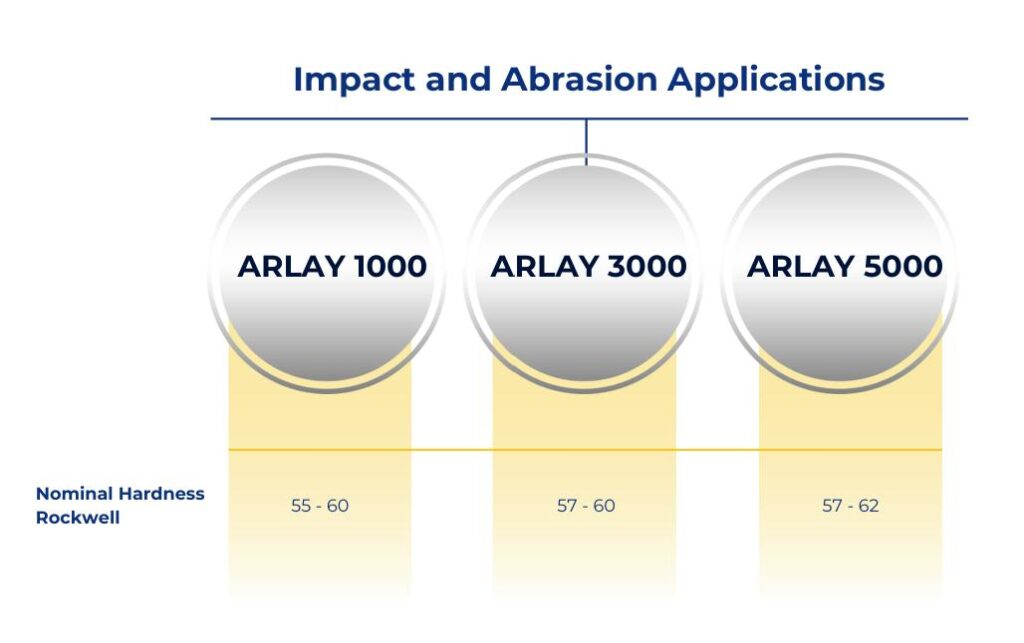 Impact and Abrasion Applications

| | ARLAY 1000 | ARLAY 3000 | ARLAY 5000 |
|---|---|---|---|
| Nominal Hardness Rockwell | 55 - 60 | 57 - 60 | 57 - 62 |